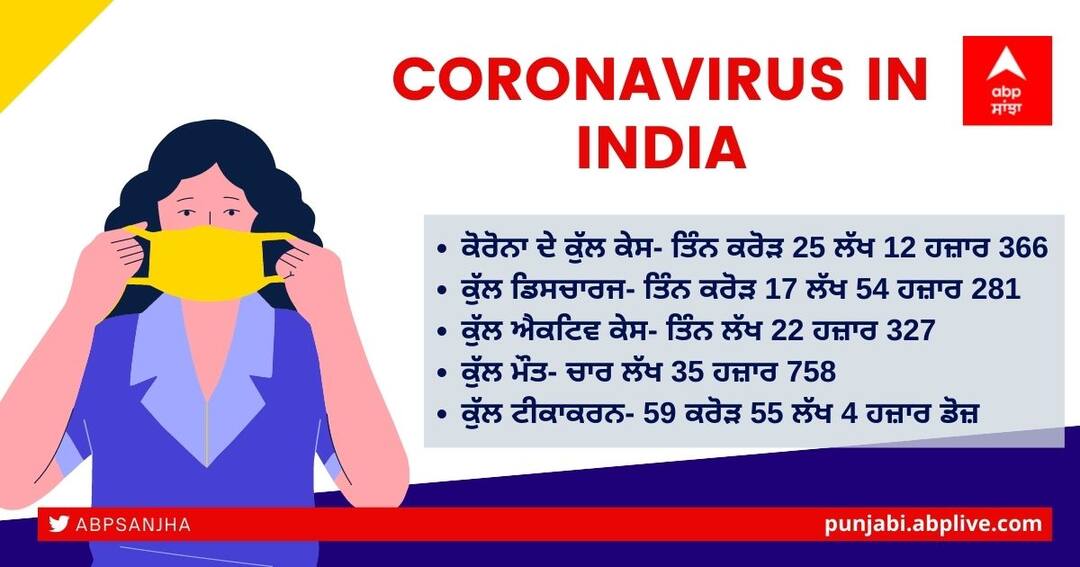 CORONAVIRUS IN INDIA

abp ਸਾਂਝਾ

• ਕੋਰੋਨਾ ਦੇ ਕੁੱਲ ਕੇਸ- ਤਿੰਨ ਕਰੋੜ 25 ਲੱਖ 12 ਹਜ਼ਾਰ 366
• ਕੁੱਲ ਡਿਸਚਾਰਜ- ਤਿੰਨ ਕਰੋੜ 17 ਲੱਖ 54 ਹਜ਼ਾਰ 281
• ਕੁੱਲ ਐਕਟਿਵ ਕੇਸ- ਤਿੰਨ ਲੱਖ 22 ਹਜ਼ਾਰ 327
• ਕੁੱਲ ਮੌਤ- ਚਾਰ ਲੱਖ 35 ਹਜ਼ਾਰ 758
• ਕੁੱਲ ਟੀਕਾਕਰਨ- 59 ਕਰੋੜ 55 ਲੱਖ 4 ਹਜ਼ਾਰ ਡੋਜ਼

ABPSANJHA

punjabi.abplive.com